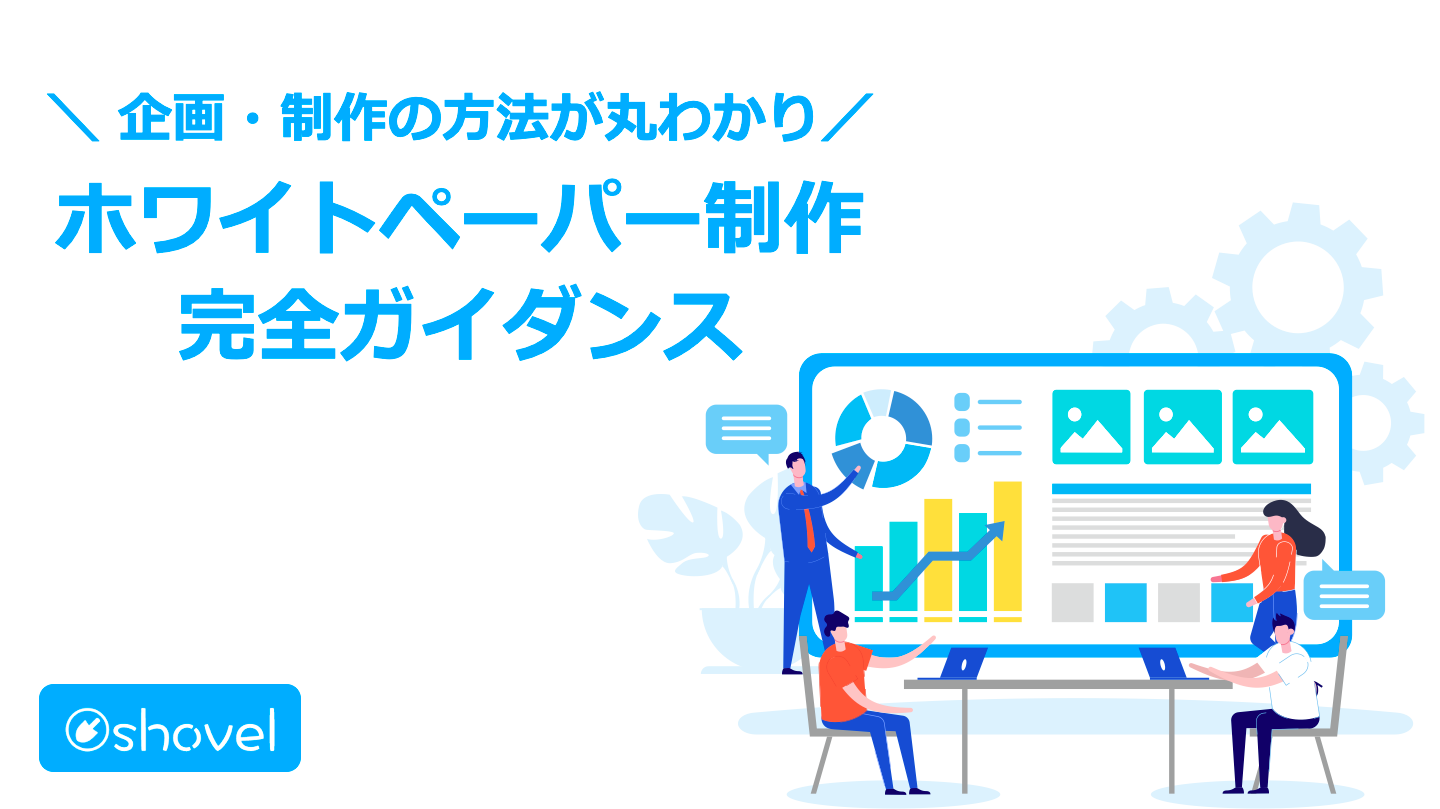 ＼ 企画・制作の方法が丸わかり／

ホワイトペーパー制作
完全ガイダンス

shovel